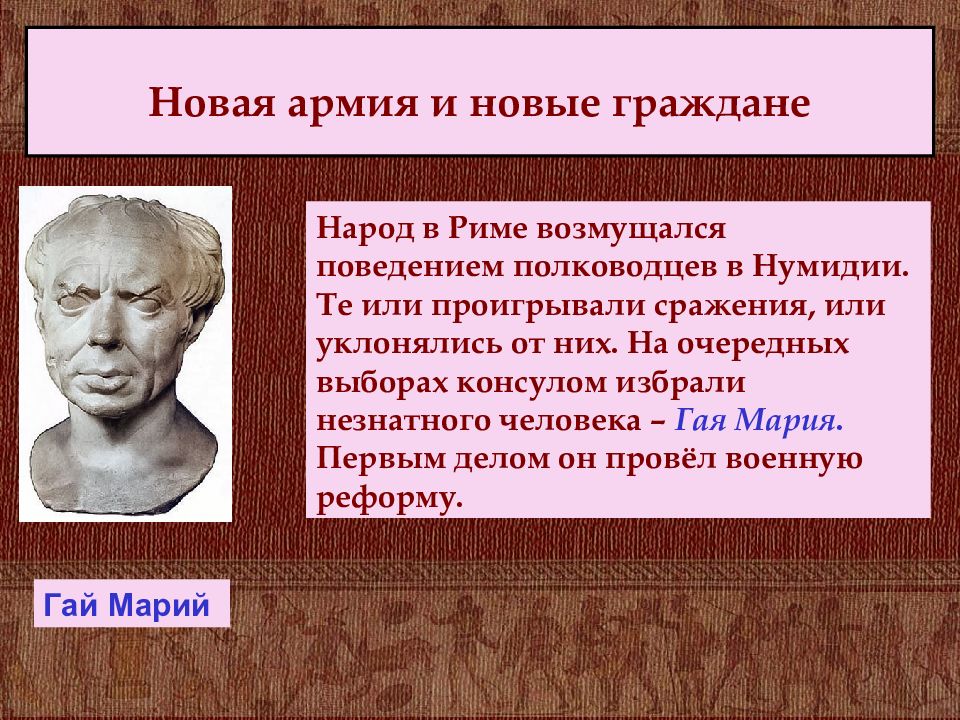 Новая армия и новые граждане

Народ в Риме возмущался поведением полководцев в Нумидии. Те или проигрывали сражения, или уклонялись от них. На очередных выборах консулом избрали незнатного человека – Гая Мария. Первым делом он провёл военную реформу.

Гай Марий